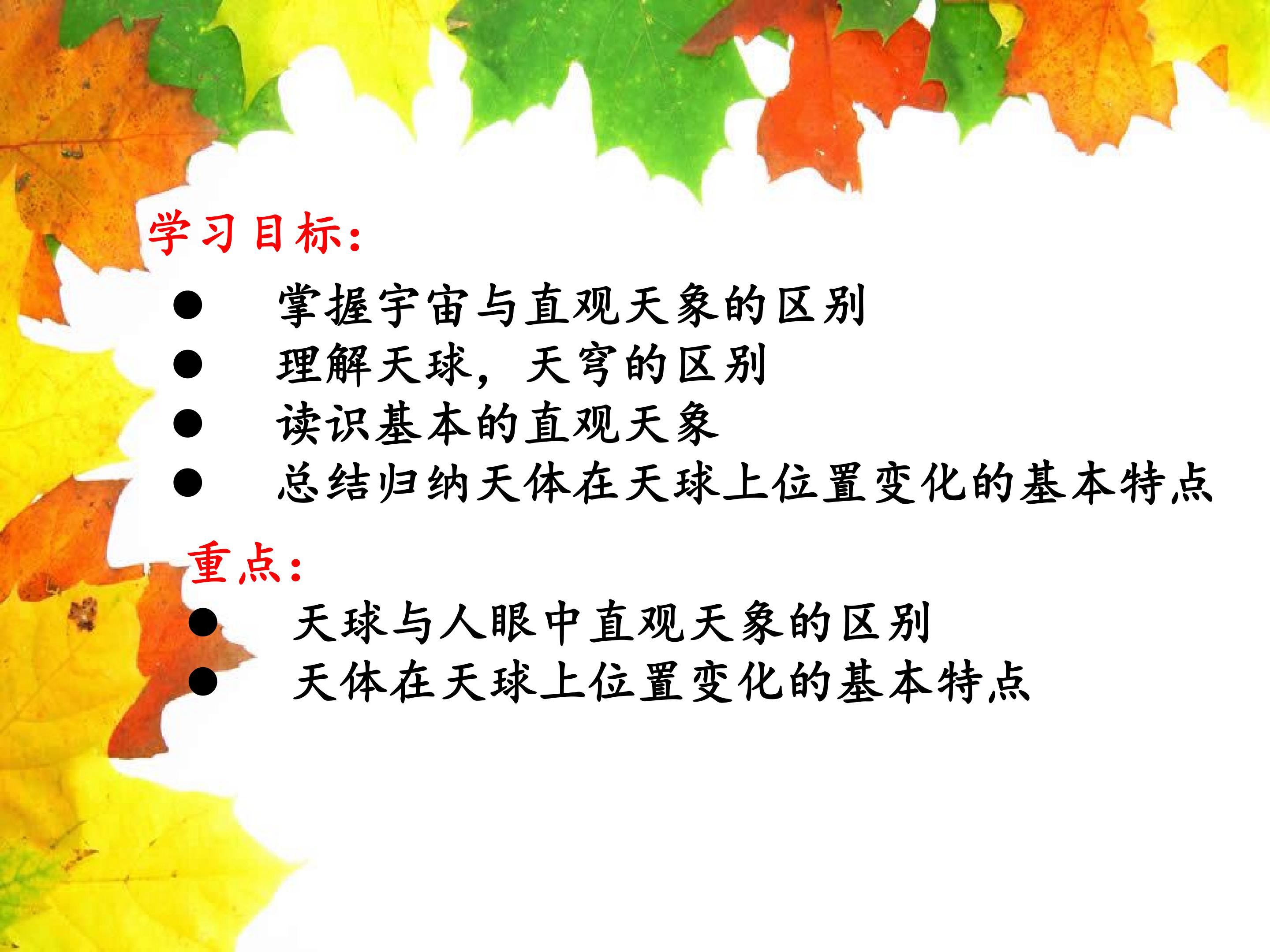 学习目标：

• 掌握宇宙与直观天象的区别
• 理解天球，天穹的区别
• 读识基本的直观天象
• 总结归纳天体在天球上位置变化的基本特点

重点：

• 天球与人眼中直观天象的区别
• 天体在天球上位置变化的基本特点